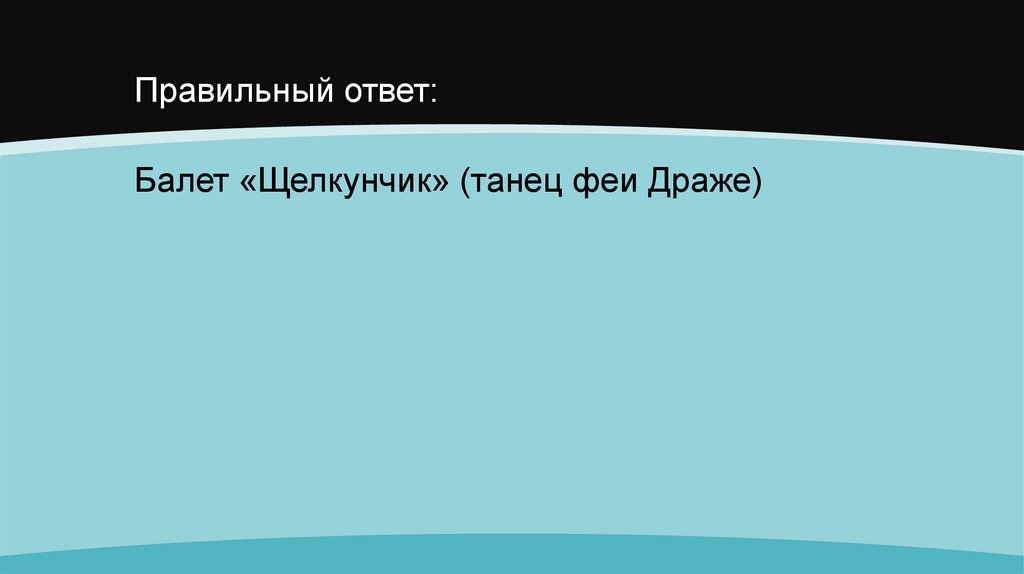 Правильный ответ:

Балет «Щелкунчик» (танец феи Драже)